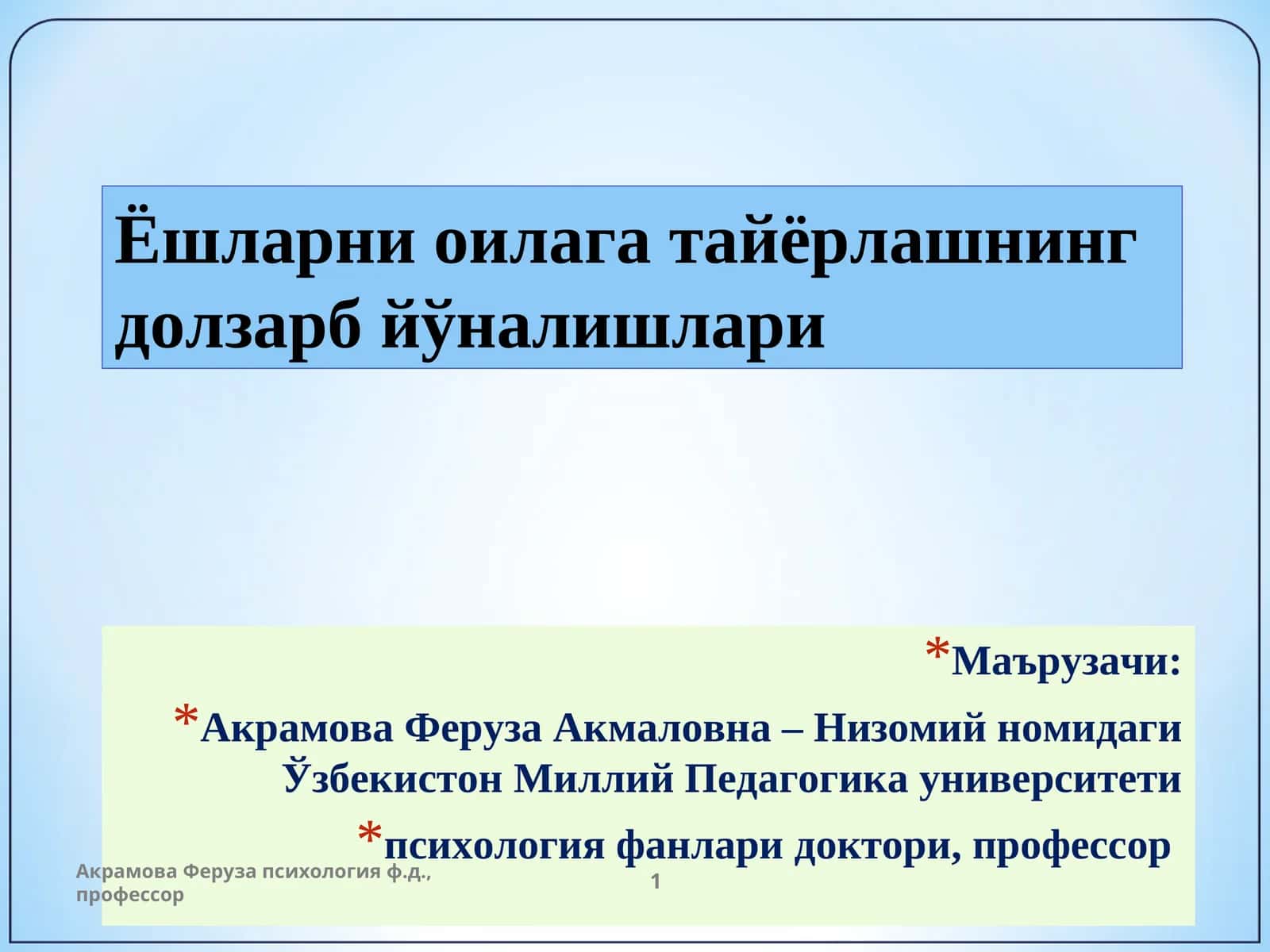 Ёшларни оилага тайёрлашнинг долзарб йўналишлари

*Маърузачи:

*Акрамова Феруза Акмаловна – Низомий номидаги Ўзбекистон Миллий Педагогика университети

*психология фанлари доктори, профессор

Акрамова Феруза психология ф.д., профессор

1